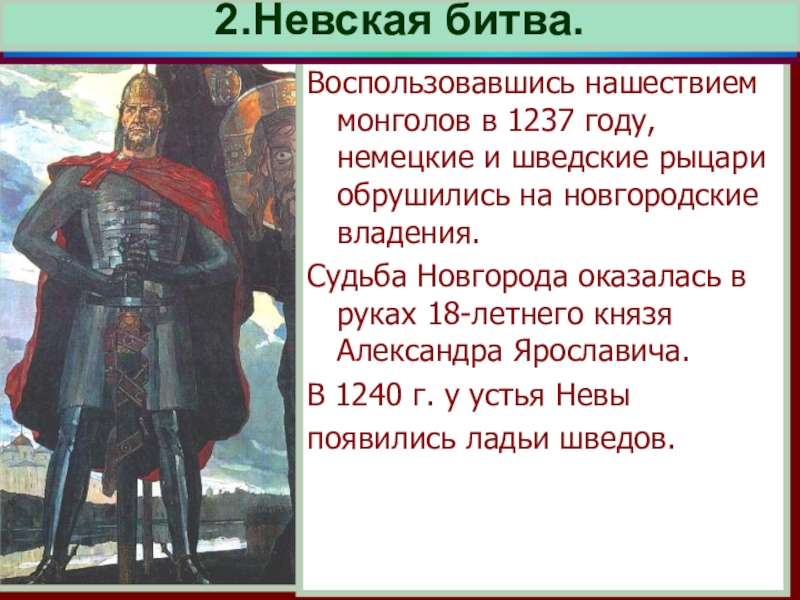 2.Невская битва.

Воспользовавшись нашествием монголов в 1237 году, немецкие и шведские рыцари обрушились на новгородские владения.

Судьба Новгорода оказалась в руках 18-летнего князя Александра Ярославича.

В 1240 г. у устья Невы

появились ладьи шведов.